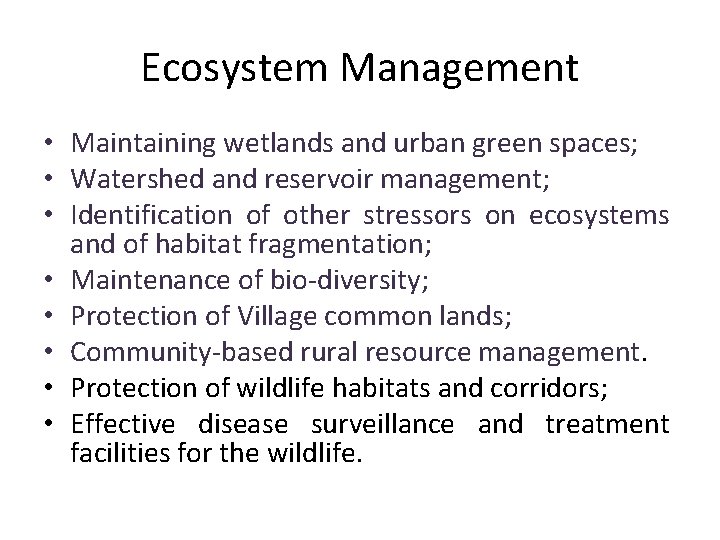 Ecosystem Management

• Maintaining wetlands and urban green spaces;
• Watershed and reservoir management;
• Identification of other stressors on ecosystems and of habitat fragmentation;
• Maintenance of bio-diversity;
• Protection of Village common lands;
• Community-based rural resource management.
• Protection of wildlife habitats and corridors;
• Effective disease surveillance and treatment facilities for the wildlife.